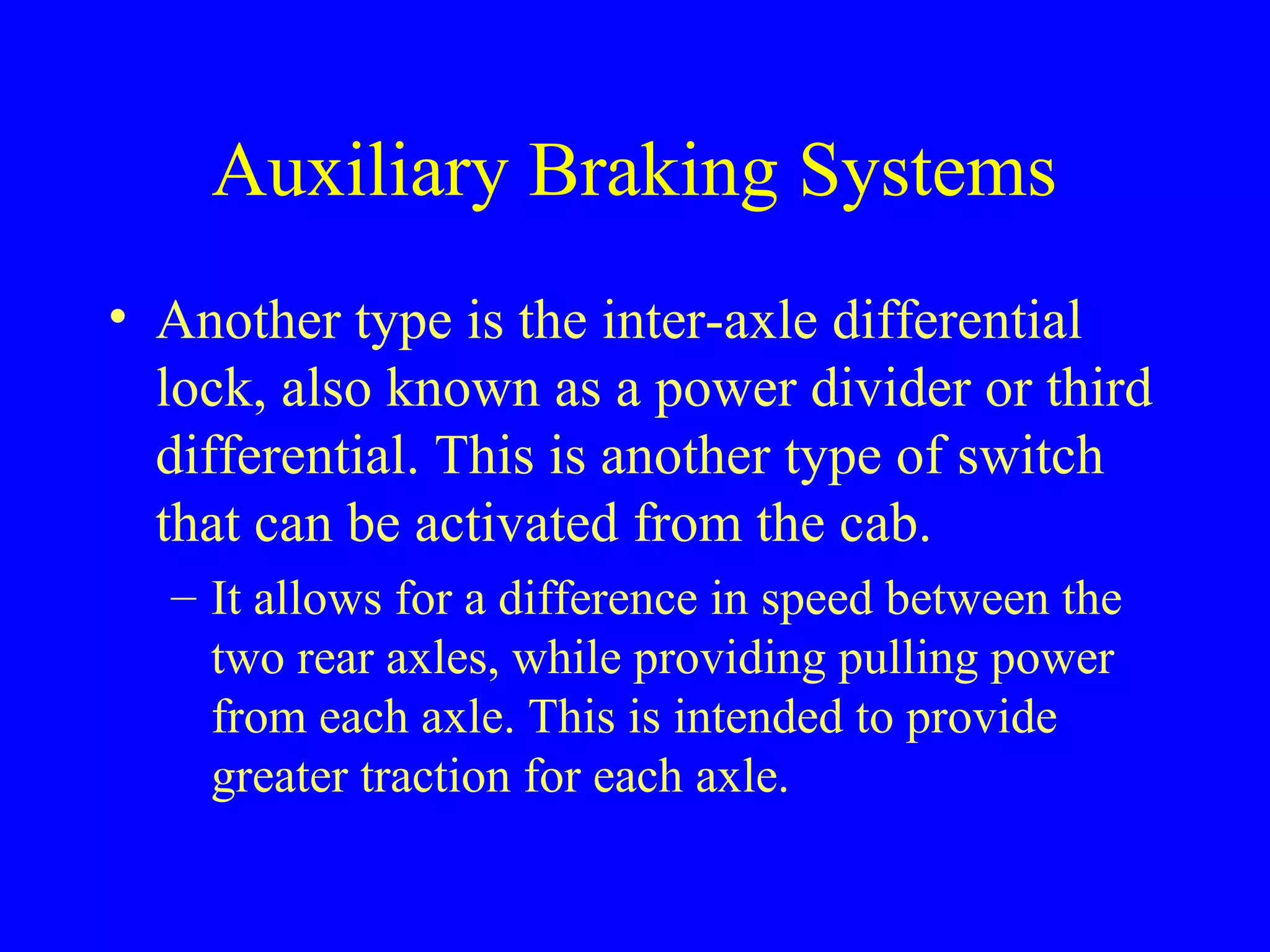 Auxiliary Braking Systems

• Another type is the inter-axle differential lock, also known as a power divider or third differential. This is another type of switch that can be activated from the cab.

– It allows for a difference in speed between the two rear axles, while providing pulling power from each axle. This is intended to provide greater traction for each axle.